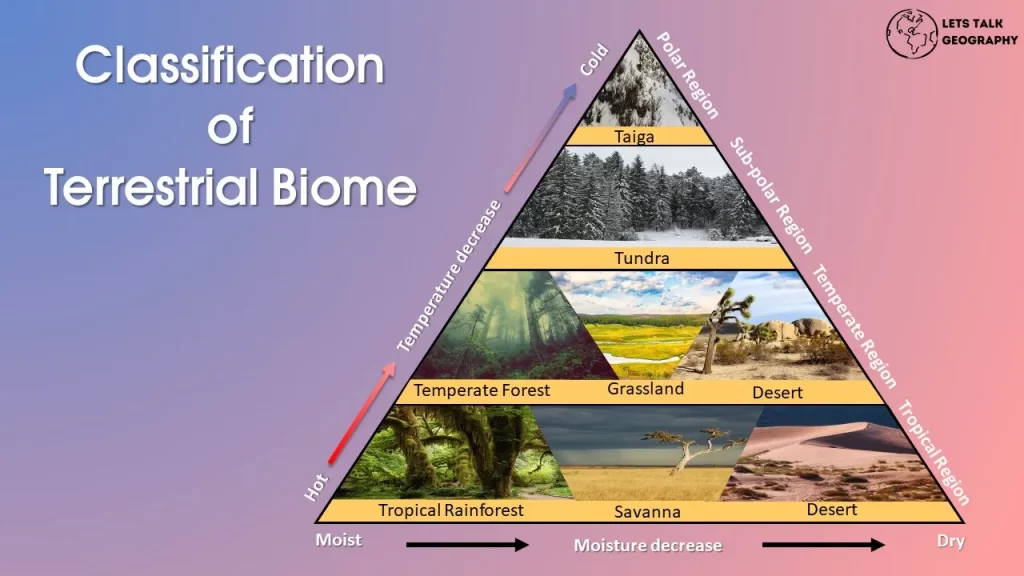 Classification of Terrestrial Biome

LETS TALK GEOGRAPHY

Cold

Temperature decrease

Hot

Polar Region

Sub-polar Region

Temperate Region

Tropical Region

Taiga

Tundra

Temperate Forest

Grassland

Desert

Tropical Rainforest

Savanna

Desert

Moist

Moisture decrease

Dry